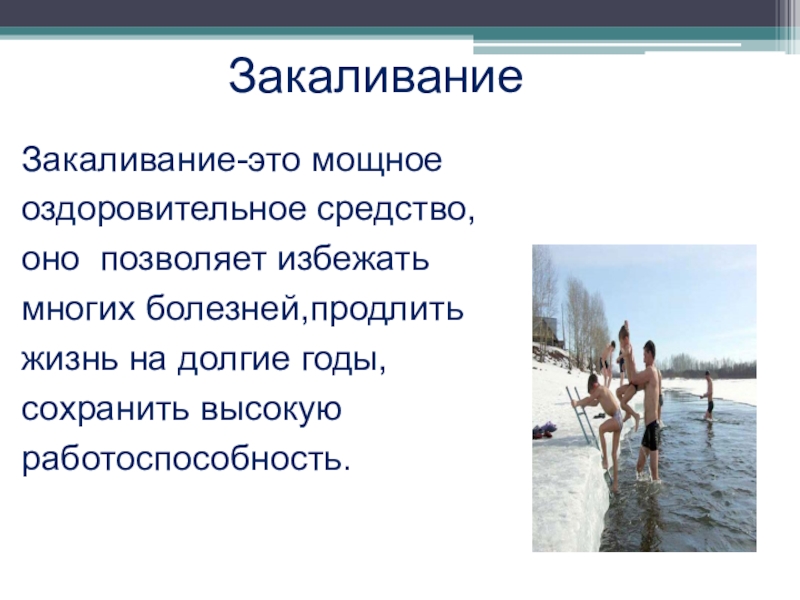 Закаливание

Закаливание-это мощное оздоровительное средство, оно  позволяет избежать многих болезней,продлить жизнь на долгие годы, сохранить высокую работоспособность.